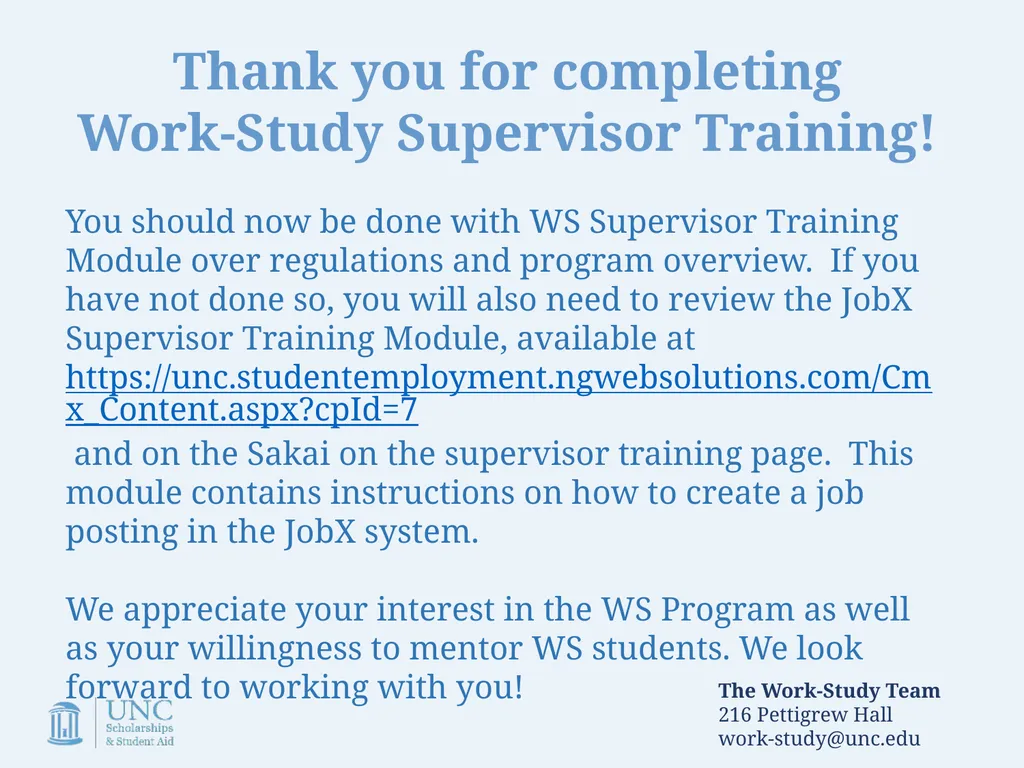 Thank you for completing Work-Study Supervisor Training!

You should now be done with WS Supervisor Training Module over regulations and program overview. If you have not done so, you will also need to review the JobX Supervisor Training Module, available at https://unc.studentemployment.ngwebsolutions.com/Cmx_Content.aspx?cpId=7 and on the Sakai on the supervisor training page. This module contains instructions on how to create a job posting in the JobX system.

We appreciate your interest in the WS Program as well as your willingness to mentor WS students. We look forward to working with you!

UNC Scholarships & Student Aid

The Work-Study Team
216 Pettigrew Hall
work-study@unc.edu